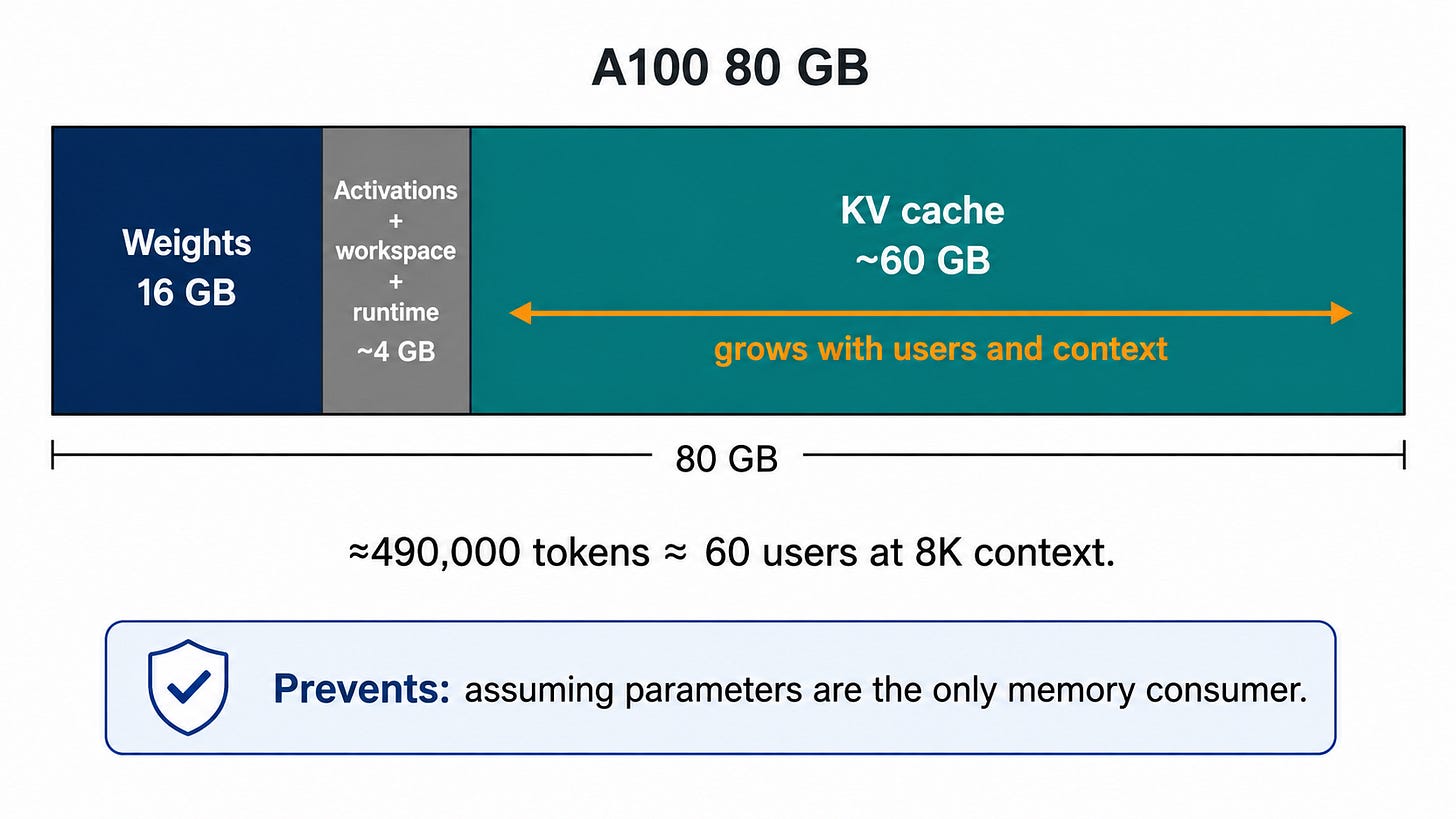 A100 80 GB

Weights
16 GB

Activations
+
workspace
+
runtime
~4 GB

KV cache
~60 GB

grows with users and context

80 GB

≈490,000 tokens ≈ 60 users at 8K context.

Prevents: assuming parameters are the only memory consumer.